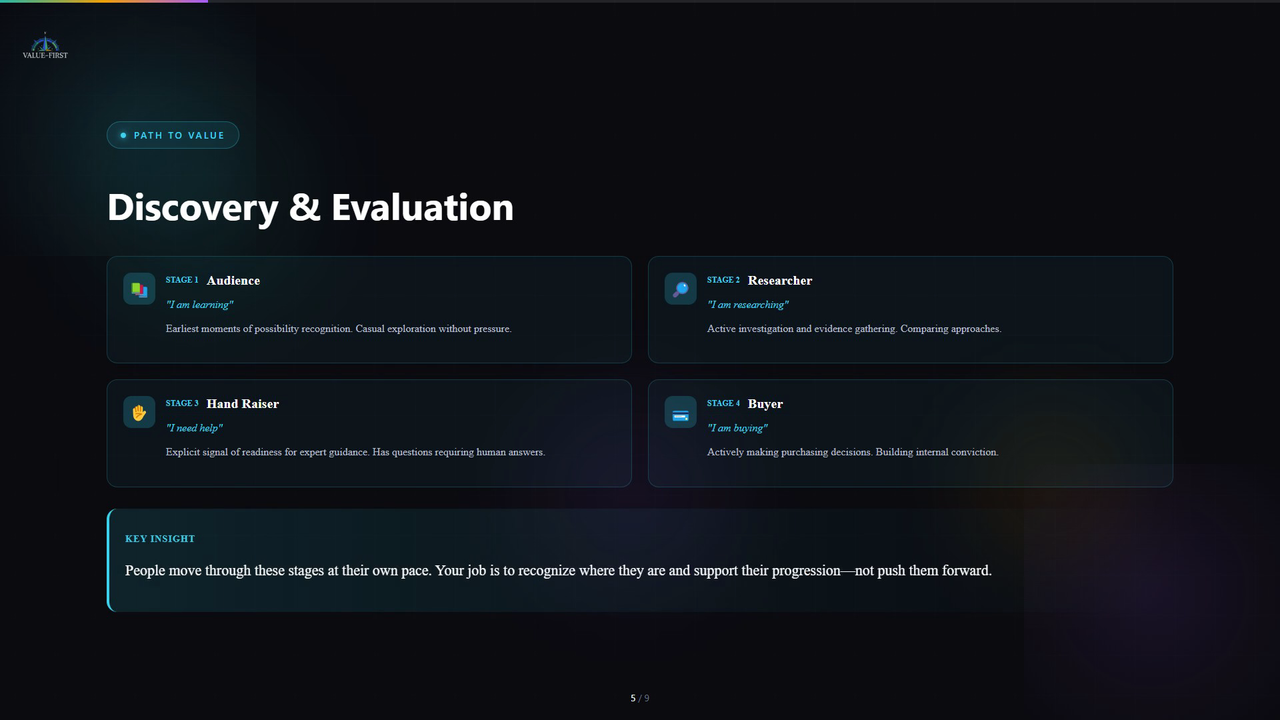 VALUE-FIRST

PATH TO VALUE

Discovery & Evaluation

STAGE 1 Audience

"I am learning"

Earliest moments of possibility recognition. Casual exploration without pressure.

STAGE 2 Researcher

"I am researching"

Active investigation and evidence gathering. Comparing approaches.

STAGE 3 Hand Raiser

"I need help"

Explicit signal of readiness for expert guidance. Has questions requiring human answers.

STAGE 4 Buyer

"I am buying"

Actively making purchasing decisions. Building internal conviction.

KEY INSIGHT

People move through these stages at their own pace. Your job is to recognize where they are and support their progression—not push them forward.

5 / 9